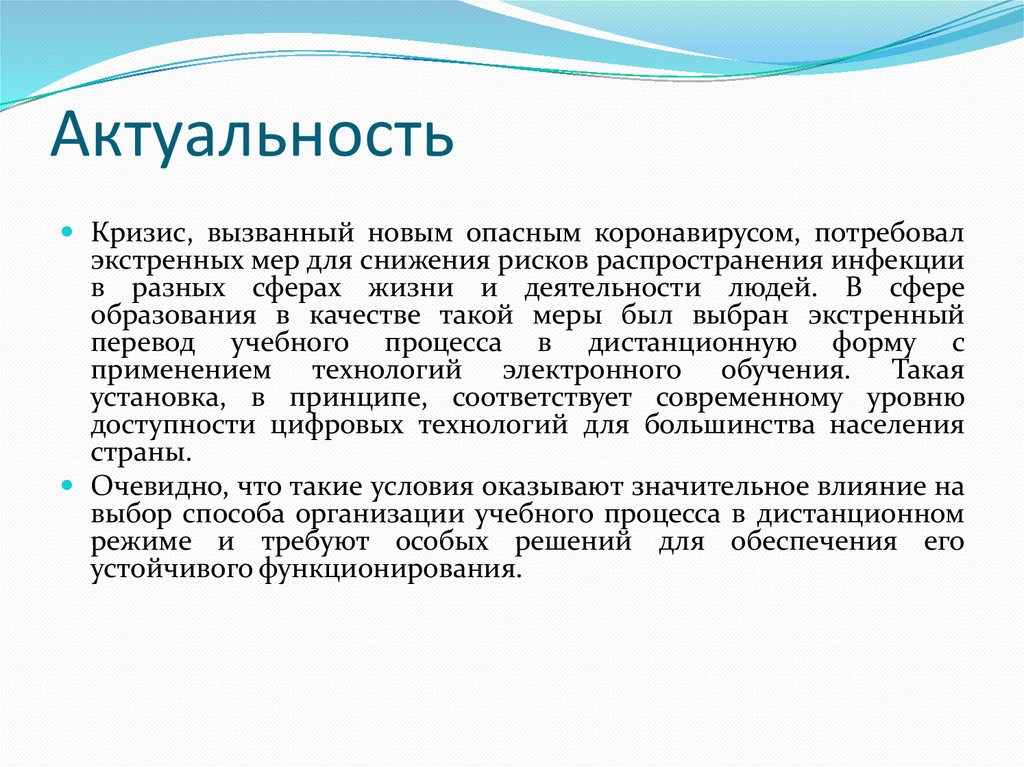 Актуальность

Кризис, вызванный новым опасным коронавирусом, потребовал экстренных мер для снижения рисков распространения инфекции в разных сферах жизни и деятельности людей. В сфере образования в качестве такой меры был выбран экстренный перевод учебного процесса в дистанционную форму с применением технологий электронного обучения. Такая установка, в принципе, соответствует современному уровню доступности цифровых технологий для большинства населения страны.

Очевидно, что такие условия оказывают значительное влияние на выбор способа организации учебного процесса в дистанционном режиме и требуют особых решений для обеспечения его устойчивого функционирования.